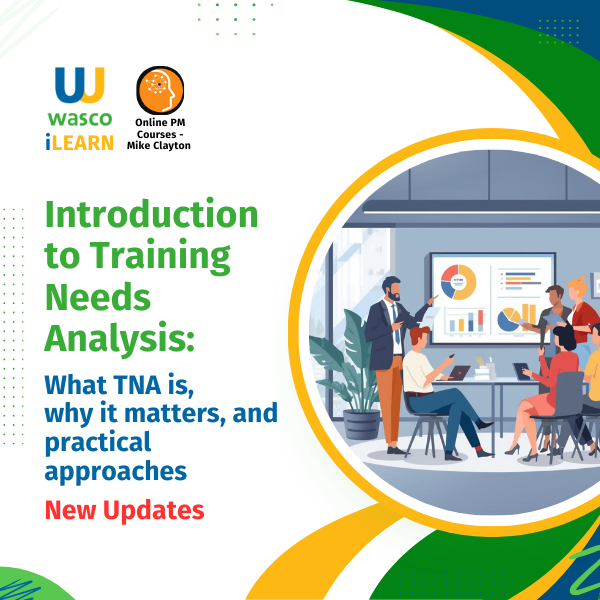 wasco
iLEARN

Online PM Courses - Mike Clayton

Introduction to Training Needs Analysis:

What TNA is, why it matters, and practical approaches

New Updates